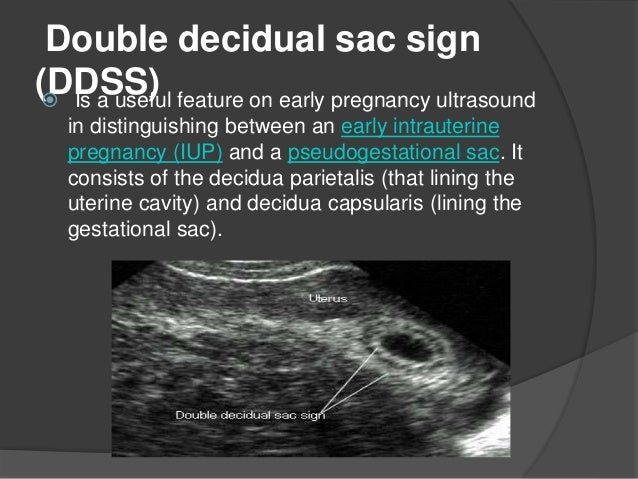 Double decidual sac sign (DDSS)

Is a useful feature on early pregnancy ultrasound in distinguishing between an early intrauterine pregnancy (IUP) and a pseudogestational sac. It consists of the decidua parietalis (that lining the uterine cavity) and decidua capsularis (lining the gestational sac).

Uterus

Double decidual sac sign